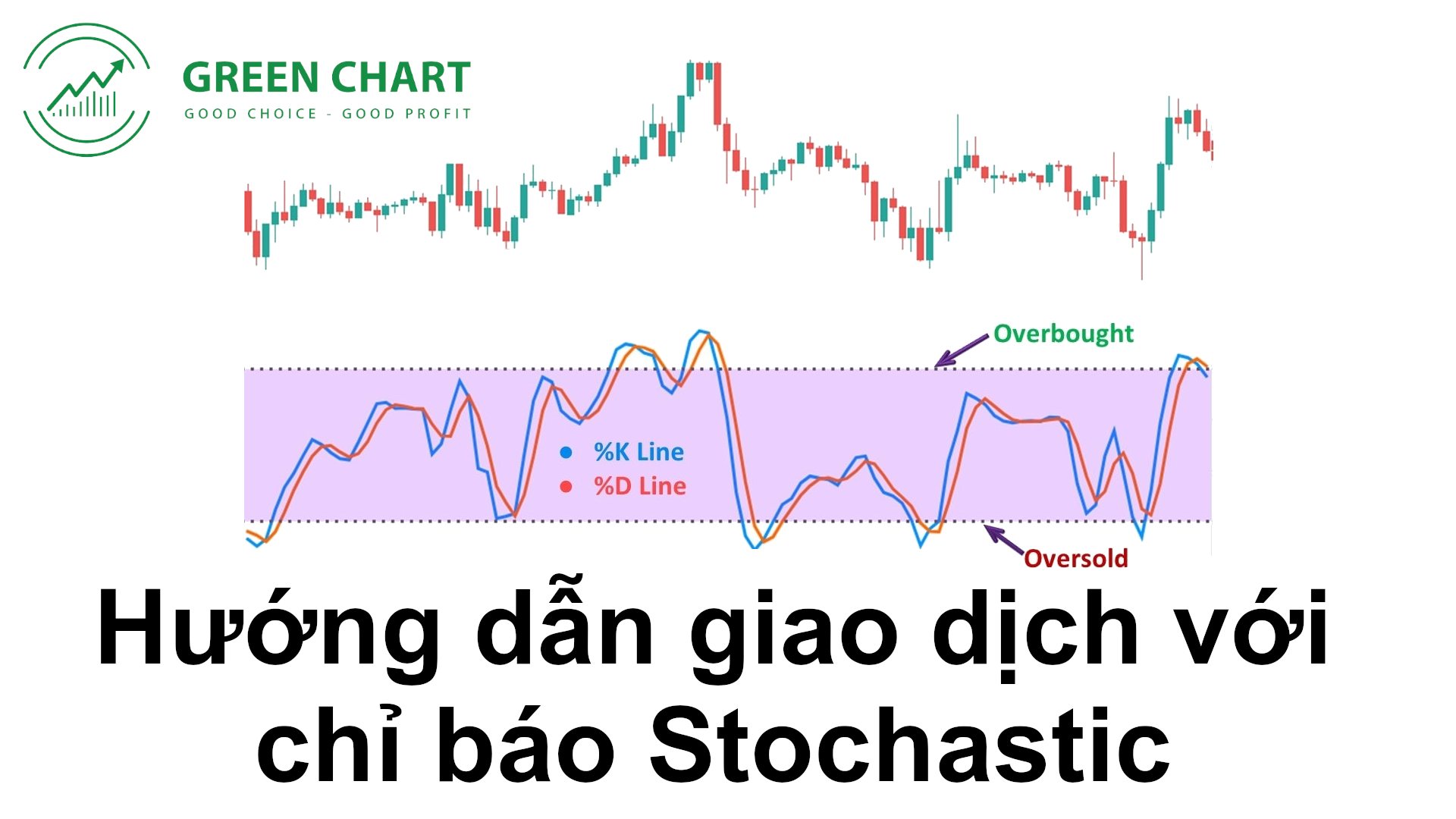 GREEN CHART
GOOD CHOICE - GOOD PROFIT

Overbought

%K Line
%D Line

Oversold

Hướng dẫn giao dịch với chỉ báo Stochastic